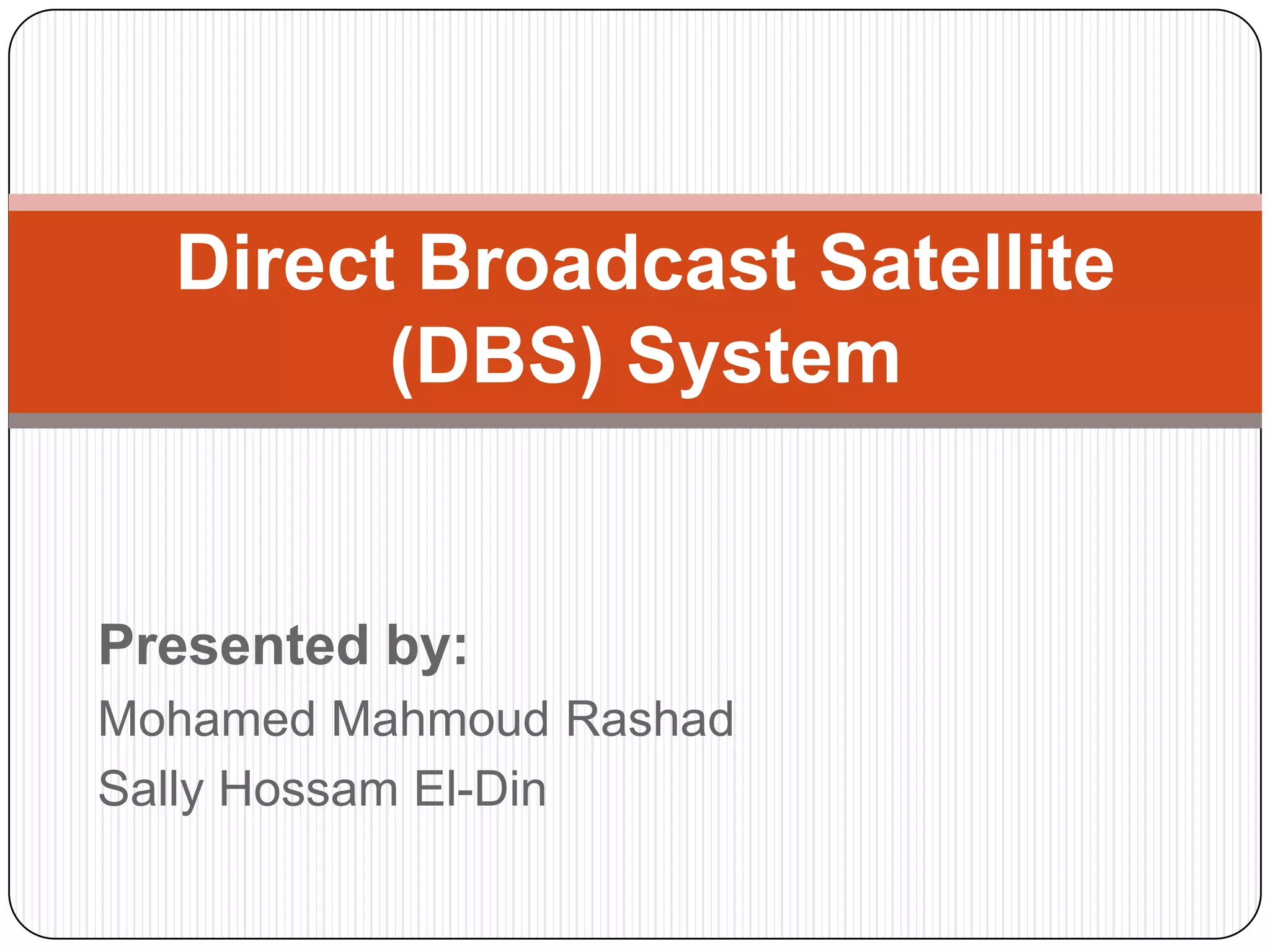 Direct Broadcast Satellite (DBS) System

Presented by:
Mohamed Mahmoud Rashad
Sally Hossam El-Din